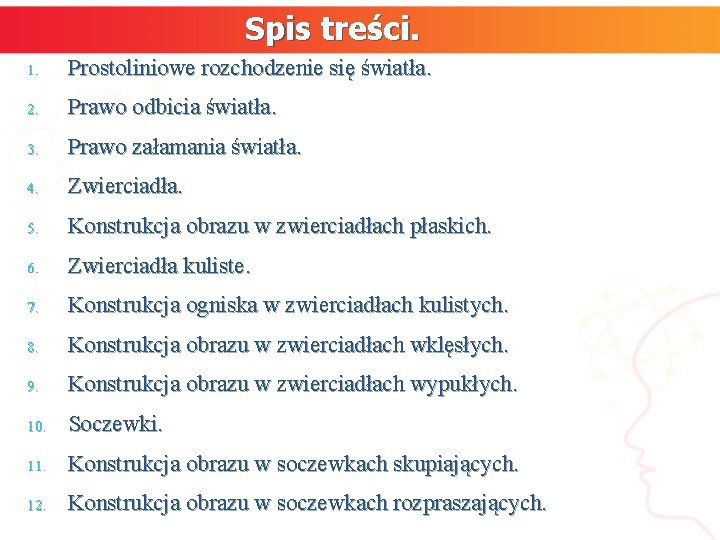 Spis treści.

1. Prostoliniowe rozchodzenie się światła.
2. Prawo odbicia światła.
3. Prawo załamania światła.
4. Zwierciadła.
5. Konstrukcja obrazu w zwierciadłach płaskich.
6. Zwierciadła kuliste.
7. Konstrukcja ogniska w zwierciadłach kulistych.
8. Konstrukcja obrazu w zwierciadłach wklęsłych.
9. Konstrukcja obrazu w zwierciadłach wypukłych.
10. Soczewki.
11. Konstrukcja obrazu w soczewkach skupiających.
12. Konstrukcja obrazu w soczewkach rozpraszających.